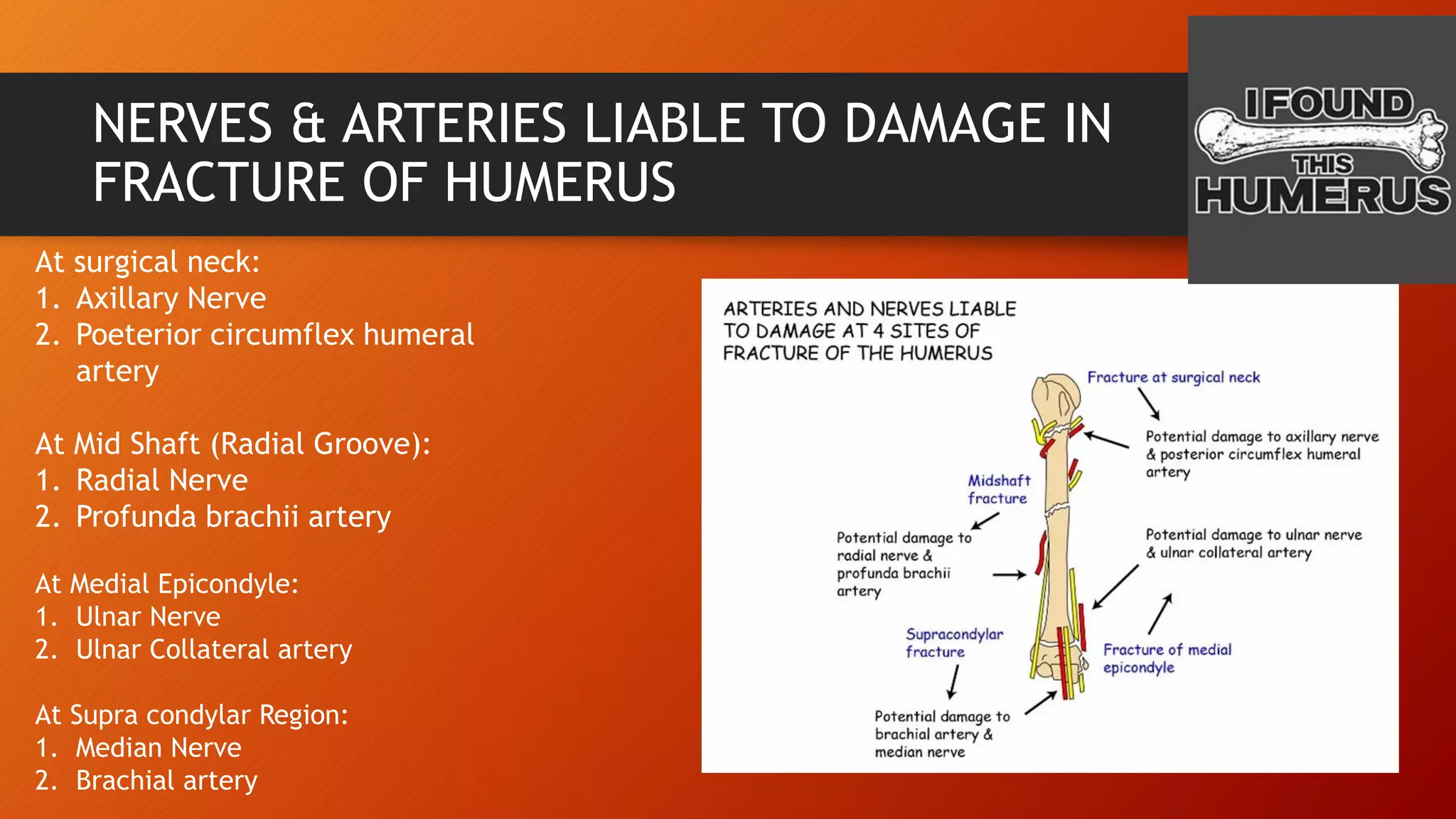 NERVES & ARTERIES LIABLE TO DAMAGE IN FRACTURE OF HUMERUS

I FOUND THIS HUMERUS

At surgical neck:
1. Axillary Nerve
2. Poeterior circumflex humeral artery

At Mid Shaft (Radial Groove):
1. Radial Nerve
2. Profunda brachii artery

At Medial Epicondyle:
1. Ulnar Nerve
2. Ulnar Collateral artery

At Supra condylar Region:
1. Median Nerve
2. Brachial artery

ARTERIES AND NERVES LIABLE TO DAMAGE AT 4 SITES OF FRACTURE OF THE HUMERUS

Fracture at surgical neck

Potential damage to axillary nerve & posterior circumflex humeral artery

Midshaft fracture

Potential damage to radial nerve & profunda brachii artery

Potential damage to ulnar nerve & ulnar collateral artery

Supracondylar fracture

Fracture of medial epicondyle

Potential damage to brachial artery & median nerve